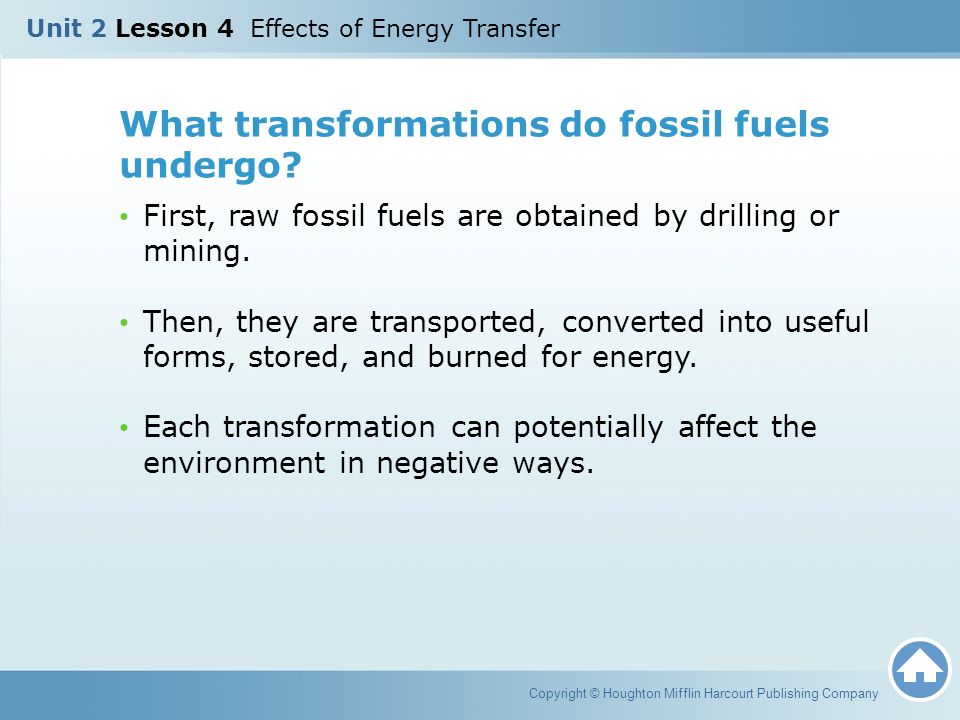 Unit 2 Lesson 4 Effects of Energy Transfer

What transformations do fossil fuels undergo?

• First, raw fossil fuels are obtained by drilling or mining.

• Then, they are transported, converted into useful forms, stored, and burned for energy.

• Each transformation can potentially affect the environment in negative ways.

Copyright © Houghton Mifflin Harcourt Publishing Company